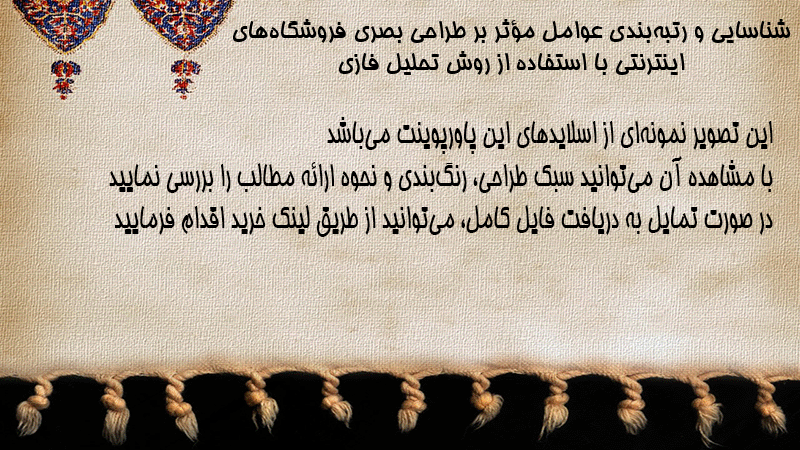 شناسایی و رتبه‌بندی عوامل مؤثر بر طراحی بصری فروشگاه‌های اینترنتی با استفاده از روش تحلیل فازی

این تصویر نمونه‌ای از اسلایدهای این پاورپوینت می‌باشد
با مشاهده آن می‌توانید سبک طراحی، رنگ‌بندی و نحوه ارائه مطالب را بررسی نمایید
در صورت تمایل به دریافت فایل کامل، می‌توانید از طریق لینک خرید اقدام فرمایید